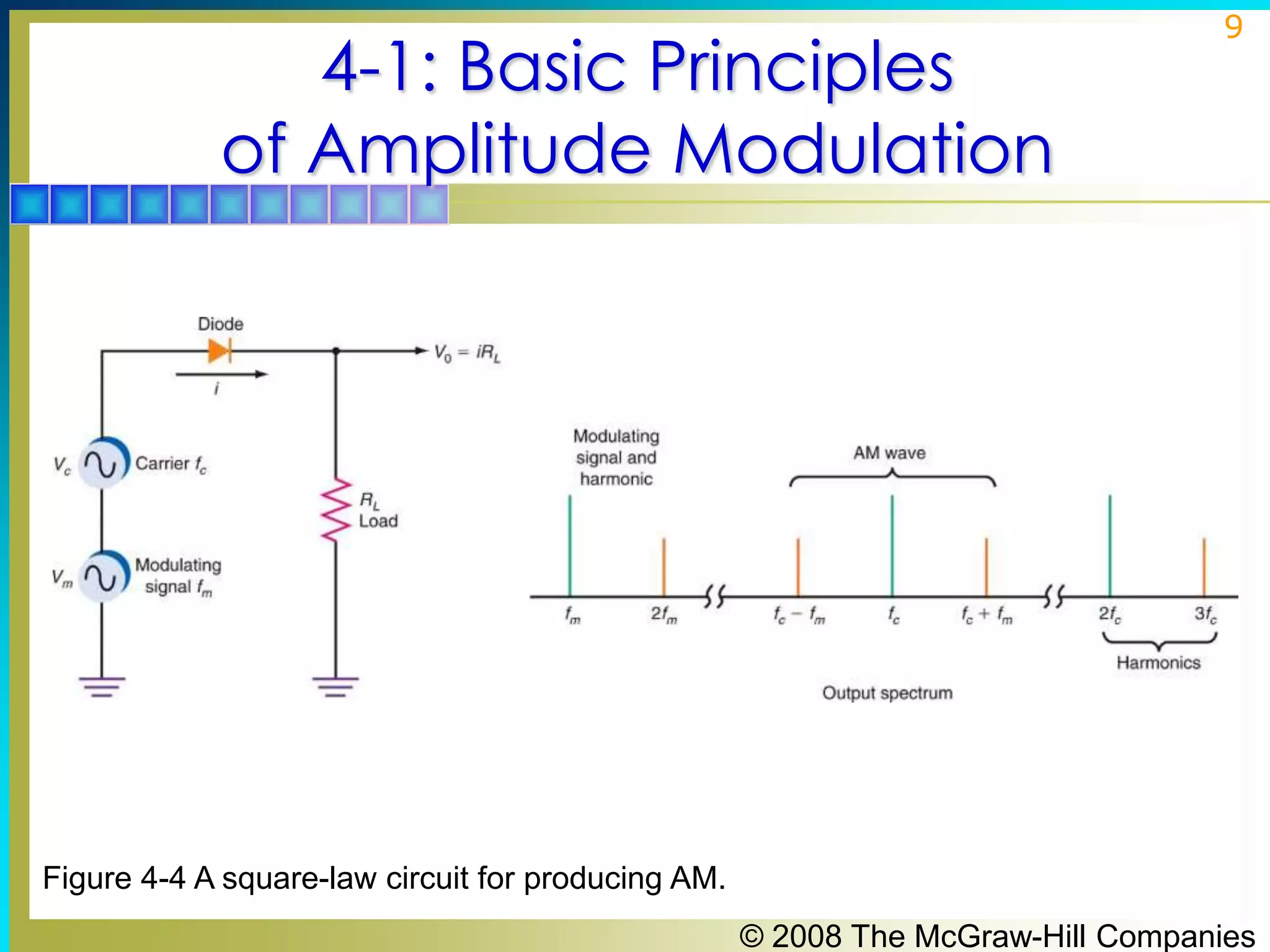 9

4-1: Basic Principles of Amplitude Modulation

Diode

$V_0 = iR_L$

$i$

$V_c$ Carrier $f_c$

$R_L$ Load

$V_m$ Modulating signal $f_m$

Modulating signal and harmonic

AM wave

$f_m$ $2f_m$ $f_c - f_m$ $f_c$ $f_c + f_m$ $2f_c$ $3f_c$

Harmonics

Output spectrum

Figure 4-4 A square-law circuit for producing AM.

© 2008 The McGraw-Hill Companies